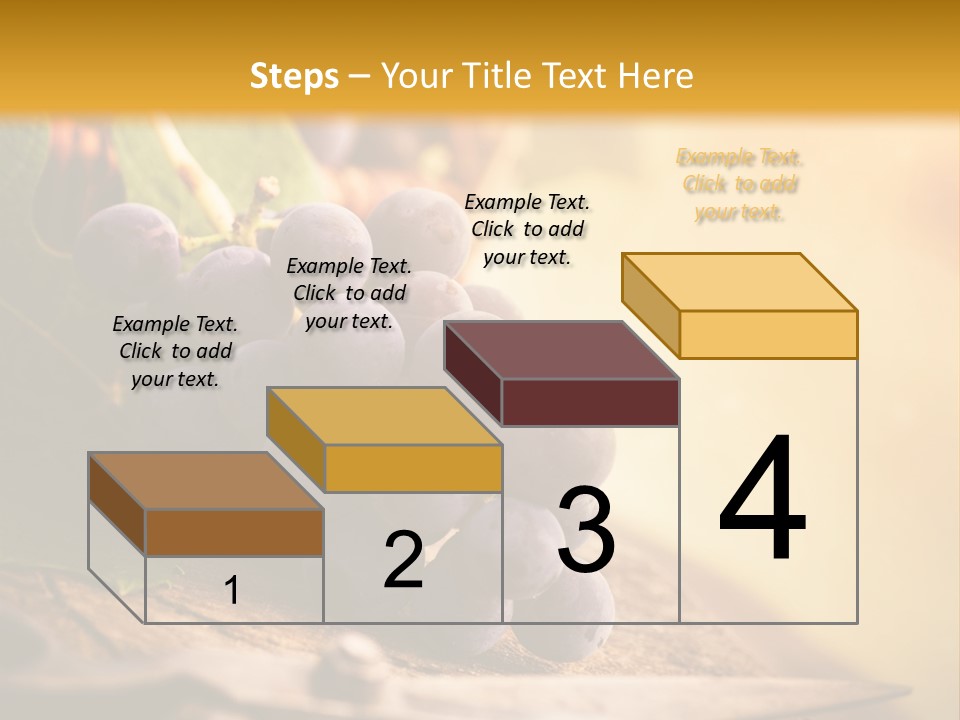 Steps – Your Title Text Here

Example Text. Click to add your text.

Example Text. Click to add your text.

Example Text. Click to add your text.

Example Text. Click to add your text.

1

2

3

4